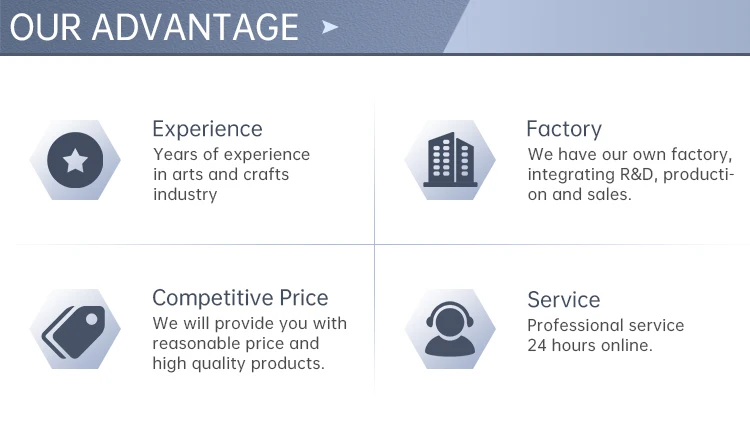 OUR ADVANTAGE

Experience
Years of experience in arts and crafts industry

Factory
We have our own factory, integrating R&D, production and sales.

Competitive Price
We will provide you with reasonable price and high quality products.

Service
Professional service 24 hours online.